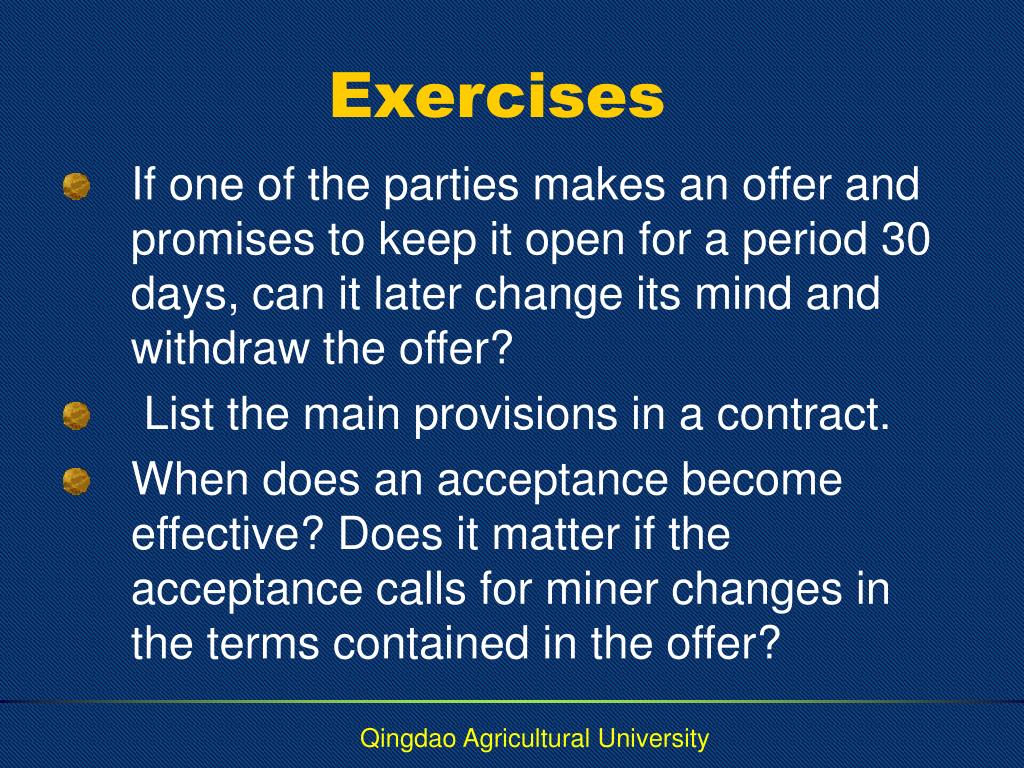 Exercises

If one of the parties makes an offer and promises to keep it open for a period 30 days, can it later change its mind and withdraw the offer?

List the main provisions in a contract.

When does an acceptance become effective? Does it matter if the acceptance calls for miner changes in the terms contained in the offer?

Qingdao Agricultural University